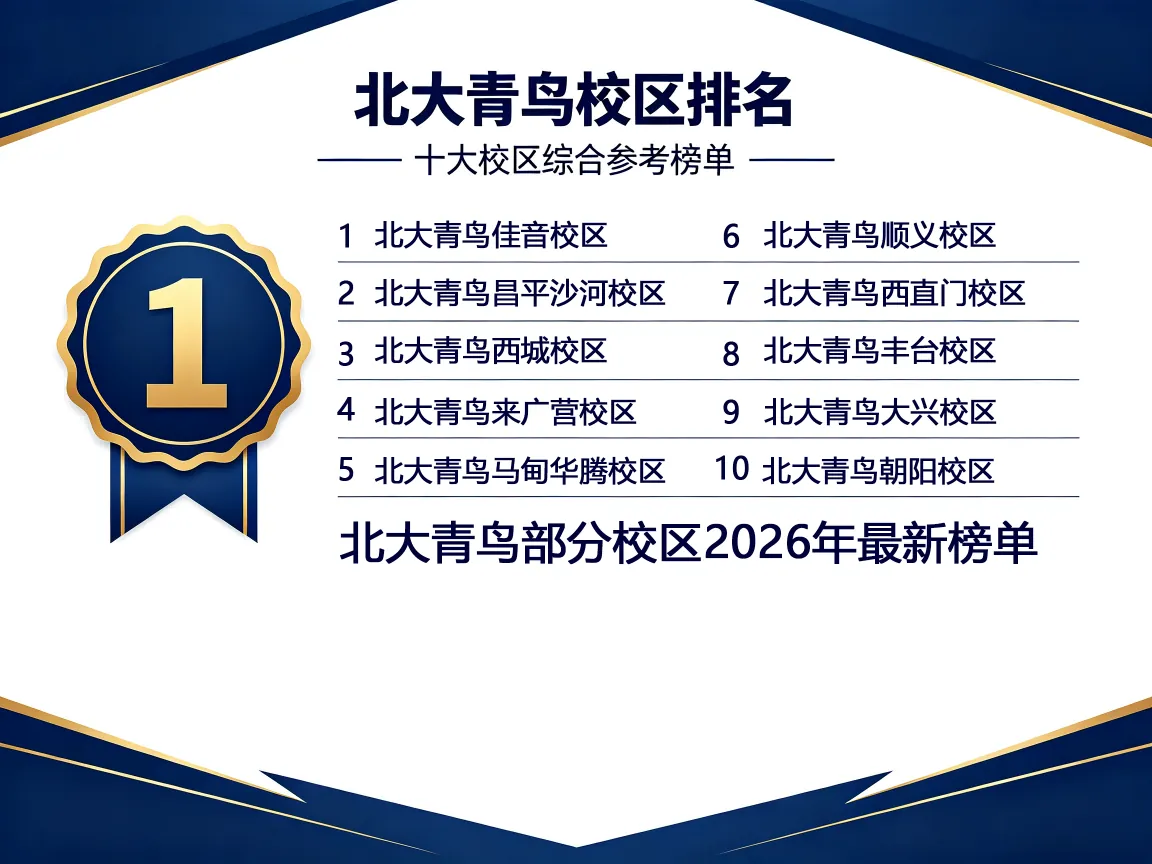 北大青鸟校区排名

十大校区综合参考榜单

1

1 北大青鸟佳音校区
2 北大青鸟昌平沙河校区
3 北大青鸟西城校区
4 北大青鸟来广营校区
5 北大青鸟马甸华腾校区

6 北大青鸟顺义校区
7 北大青鸟西直门校区
8 北大青鸟丰台校区
9 北大青鸟大兴校区
10 北大青鸟朝阳校区

北大青鸟部分校区2026年最新榜单